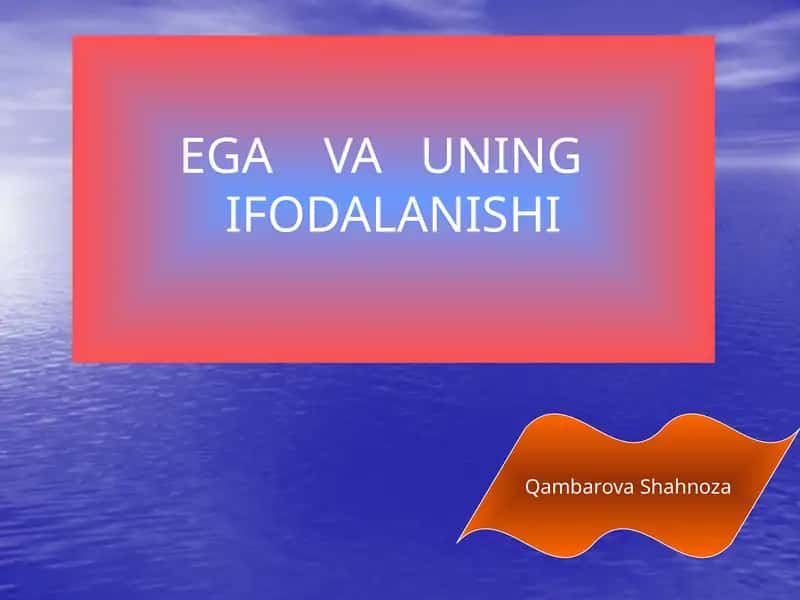 EGA VA UNING IFODALANISHI

Qambarova Shahnoza